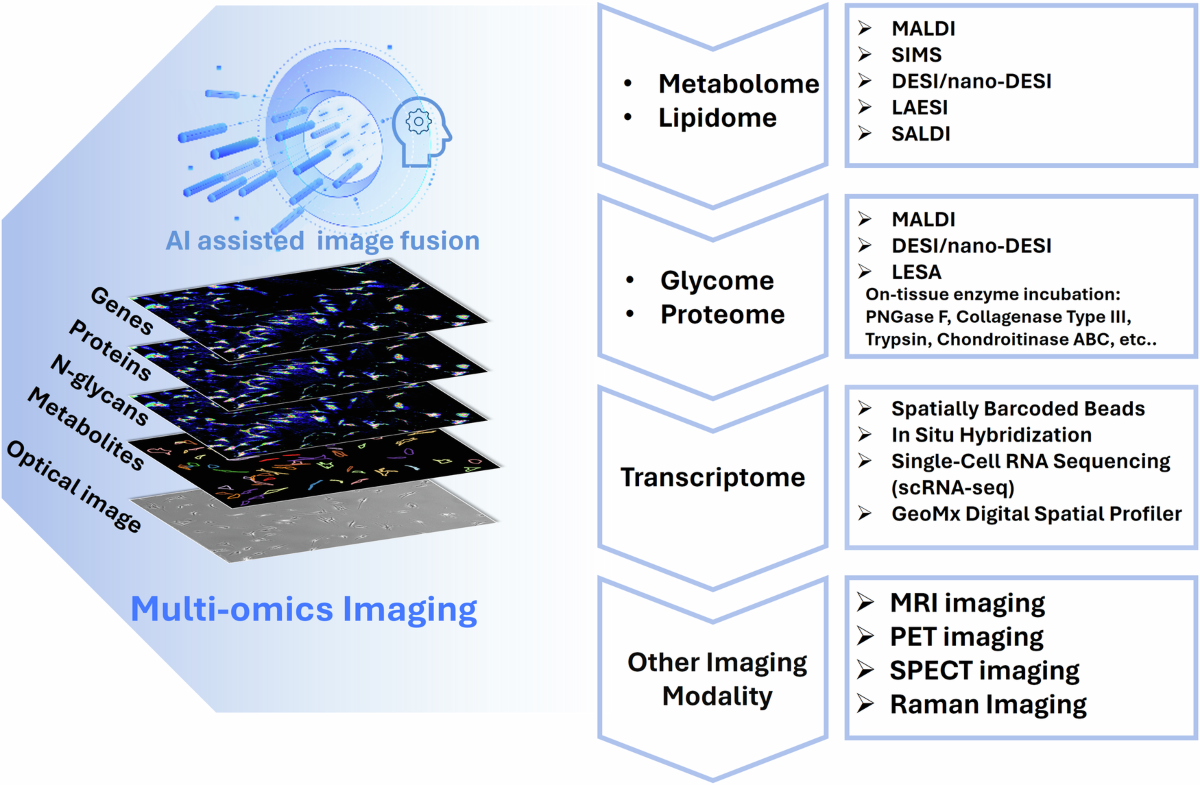 AI assisted image fusion

Genes
Proteins
N-glycans
Metabolites
Optical image

Multi-omics Imaging

• Metabolome
• Lipidome

➢ MALDI
➢ SIMS
➢ DESI/nano-DESI
➢ LAESI
➢ SALDI

• Glycome
• Proteome

➢ MALDI
➢ DESI/nano-DESI
➢ LESA
On-tissue enzyme incubation: PNGase F, Collagenase Type III, Trypsin, Chondroitinase ABC, etc..

Transcriptome

➢ Spatially Barcoded Beads
➢ In Situ Hybridization
➢ Single-Cell RNA Sequencing (scRNA-seq)
➢ GeoMx Digital Spatial Profiler

Other Imaging Modality

➢ MRI imaging
➢ PET imaging
➢ SPECT imaging
➢ Raman Imaging